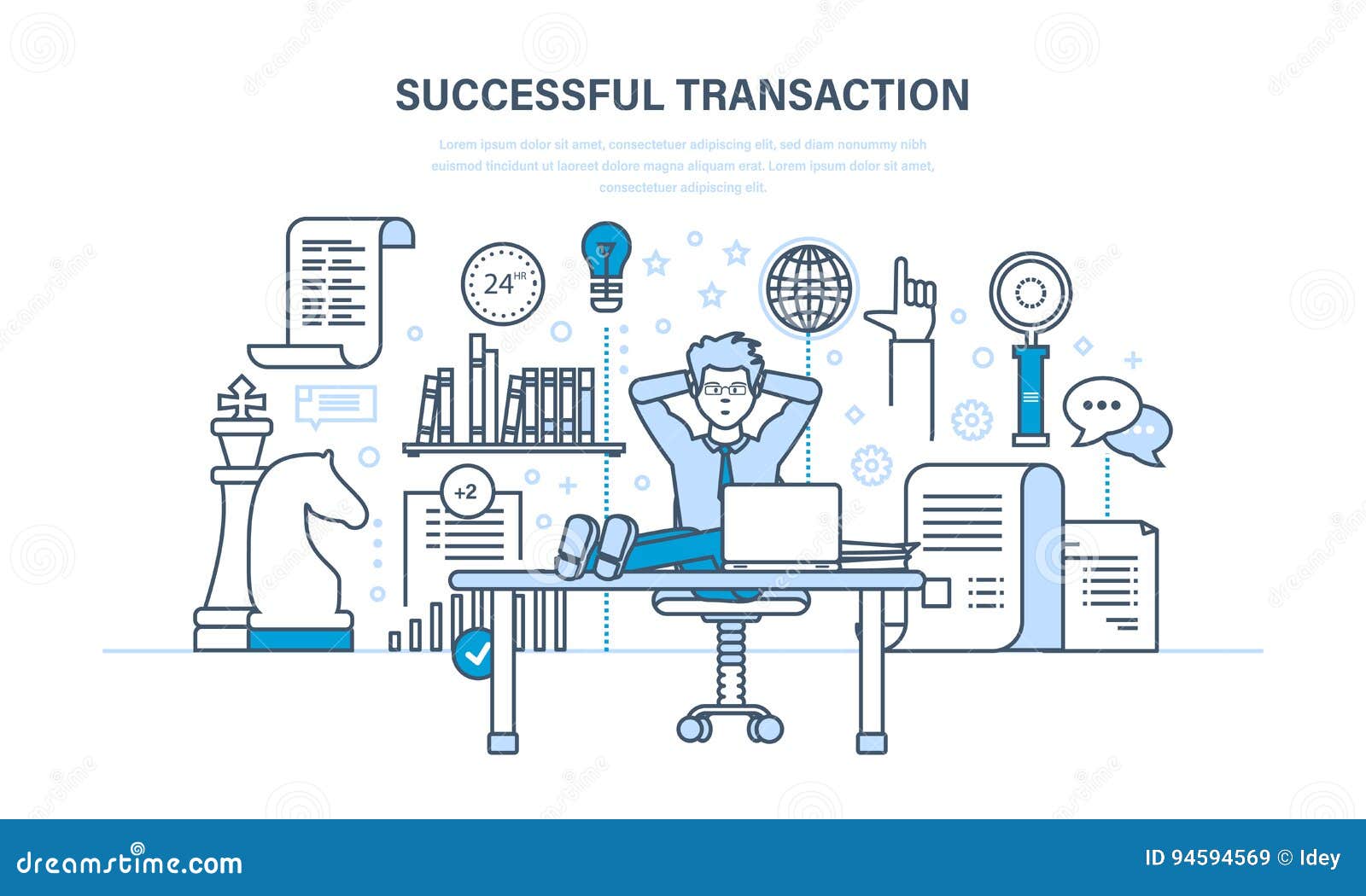 SUCCESSFUL TRANSACTION

Lorem ipsum dolor sit amet, consectetuer adipiscing elit, sed diam nonummy nibh euismod tincidunt ut laoreet dolore magna aliquam erat. Lorem ipsum dolor sit amet, consectetuer adipiscing elit.

24 HR

+2

dreamstime.com

ID 94594569 © Idey